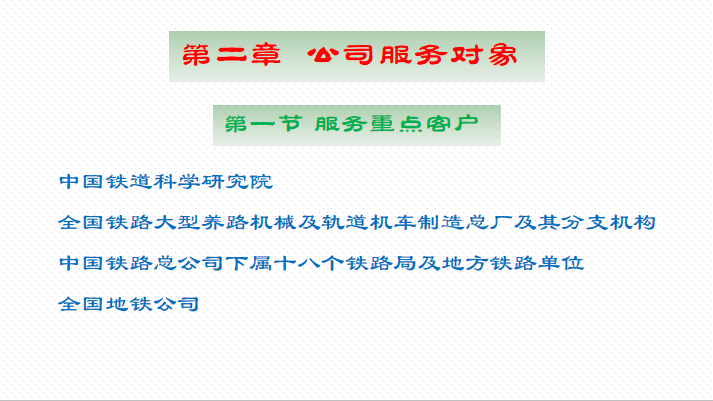 第二章 公司服务对象

第一节 服务重点客户

中国铁道科学研究院

全国铁路大型养路机械及轨道机车制造总厂及其分支机构

中国铁路总公司下属十八个铁路局及地方铁路单位

全国地铁公司